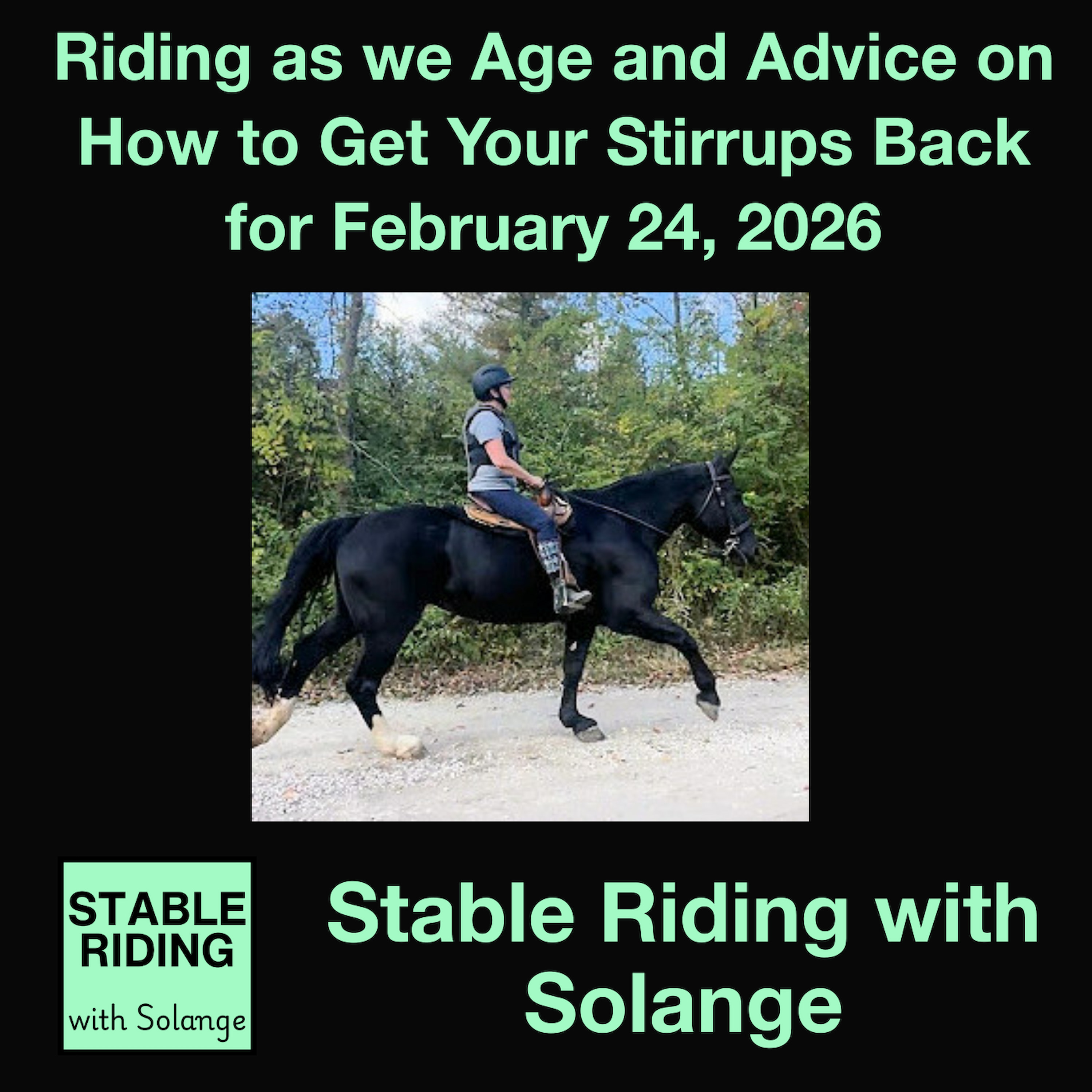 Riding as we Age and Advice on How to Get Your Stirrups Back for February 24, 2026

STABLE RIDING with Solange

Stable Riding with Solange